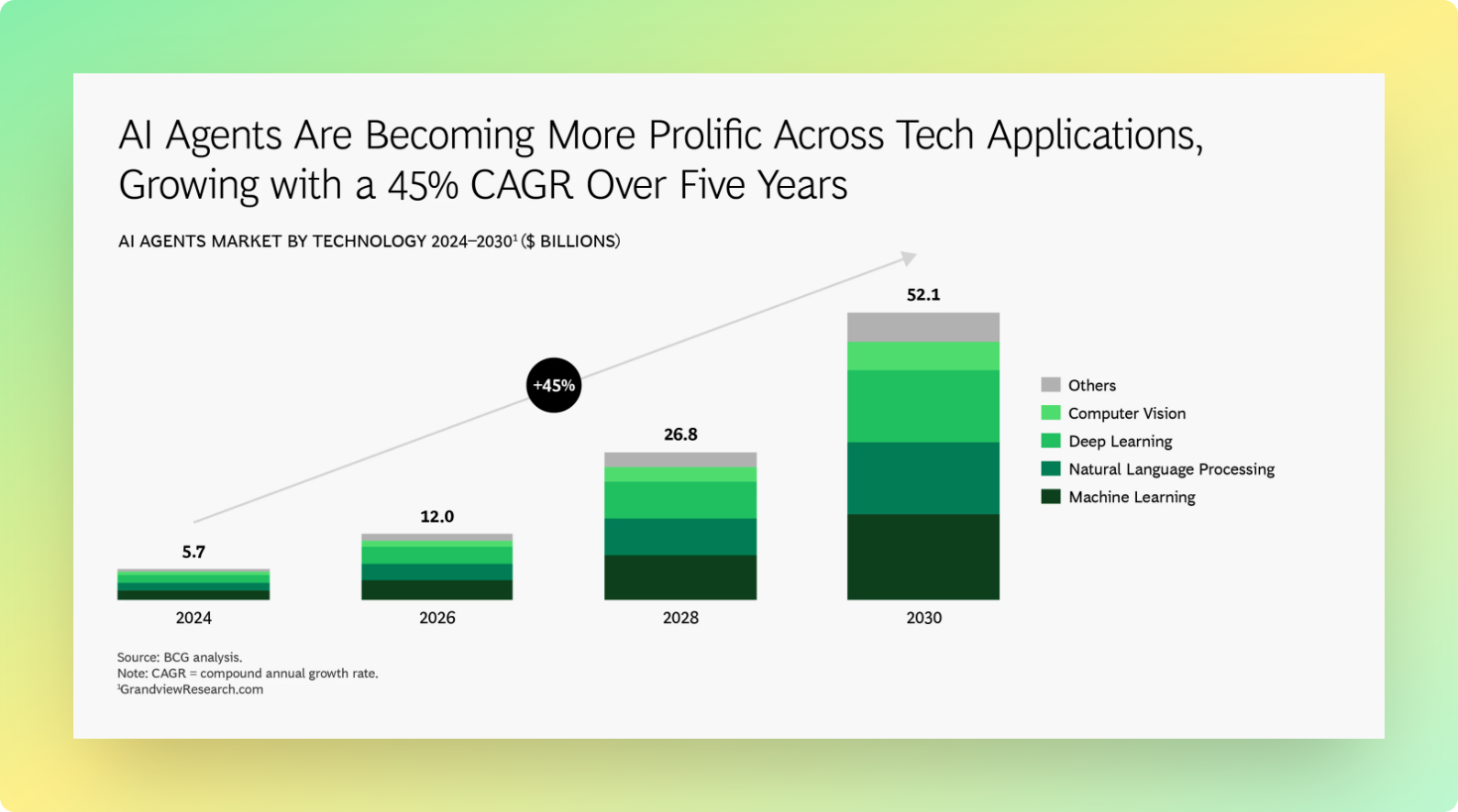 AI Agents Are Becoming More Prolific Across Tech Applications, Growing with a 45% CAGR Over Five Years

AI AGENTS MARKET BY TECHNOLOGY 2024–2030$^1$ ($ BILLIONS)

+45%

5.7

12.0

26.8

52.1

2024

2026

2028

2030

Others
Computer Vision
Deep Learning
Natural Language Processing
Machine Learning

Source: BCG analysis.
Note: CAGR = compound annual growth rate.
$^1$GrandviewResearch.com